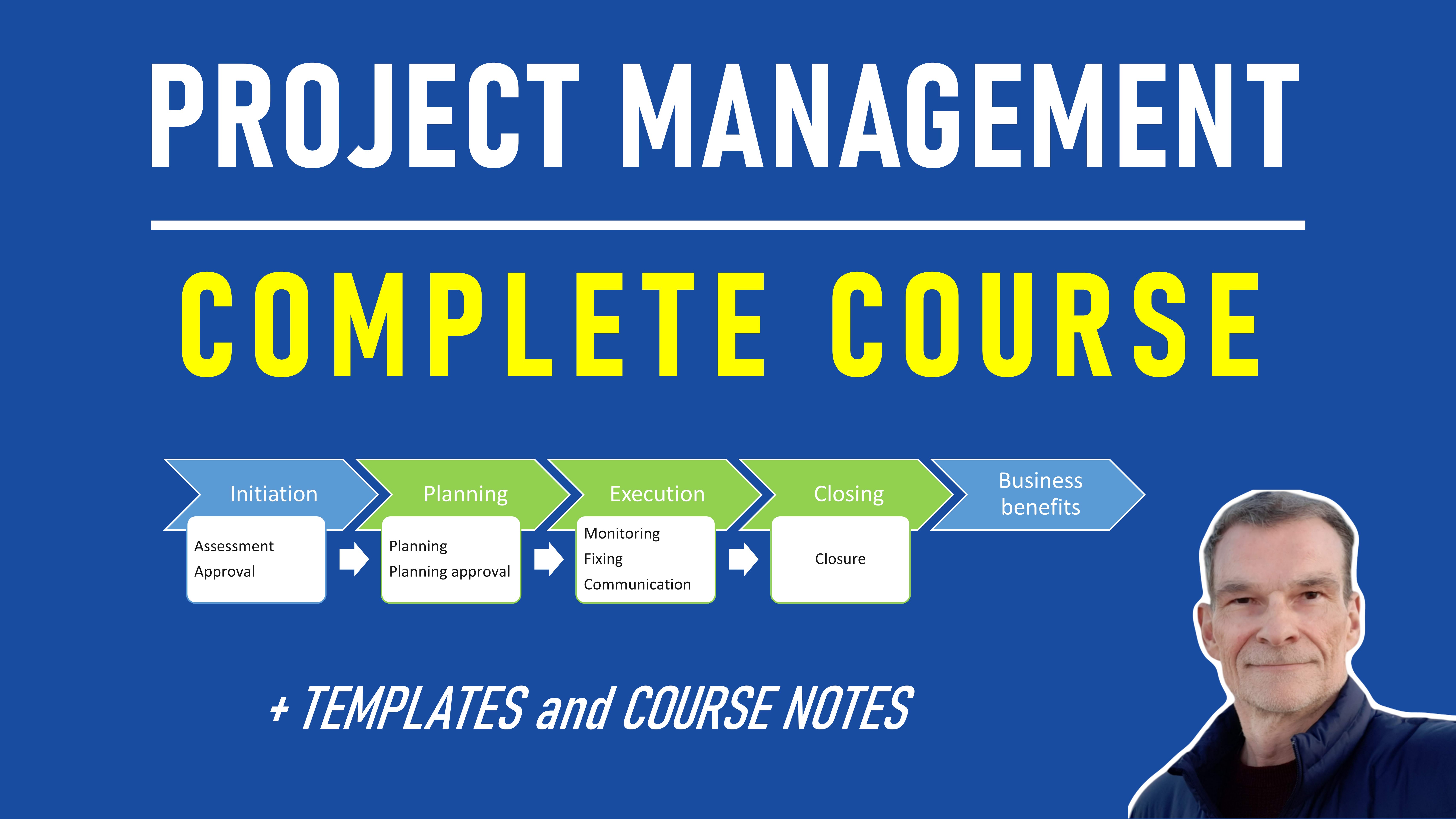 PROJECT MANAGEMENT

COMPLETE COURSE

Initiation

Assessment
Approval

Planning

Planning
Planning approval

Execution

Monitoring
Fixing
Communication

Closing

Closure

Business benefits

+ TEMPLATES and COURSE NOTES